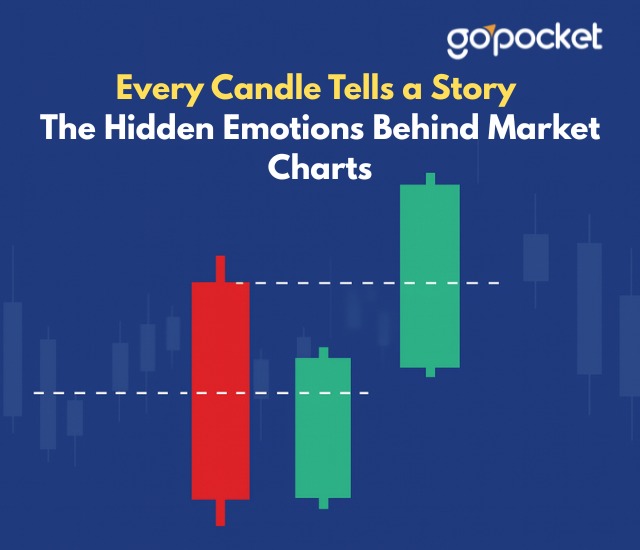 gopocket

Every Candle Tells a Story
The Hidden Emotions Behind Market Charts